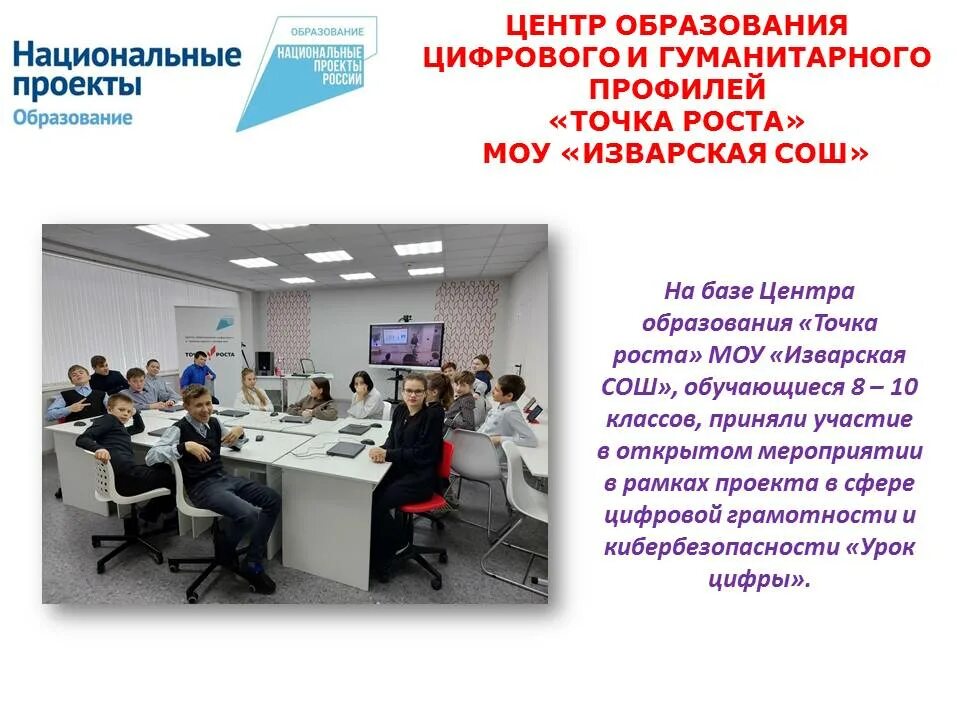 Национальные проекты
Образование

ОБРАЗОВАНИЕ
НАЦИОНАЛЬНЫЕ ПРОЕКТЫ РОССИИ

ЦЕНТР ОБРАЗОВАНИЯ ЦИФРОВОГО И ГУМАНИТАРНОГО ПРОФИЛЕЙ «ТОЧКА РОСТА» МОУ «ИЗВАРСКАЯ СОШ»

ТОЧКА РОСТА

На базе Центра образования «Точка роста» МОУ «Изварская СОШ», обучающиеся 8 – 10 классов, приняли участие в открытом мероприятии в рамках проекта в сфере цифровой грамотности и кибербезопасности «Урок цифры».